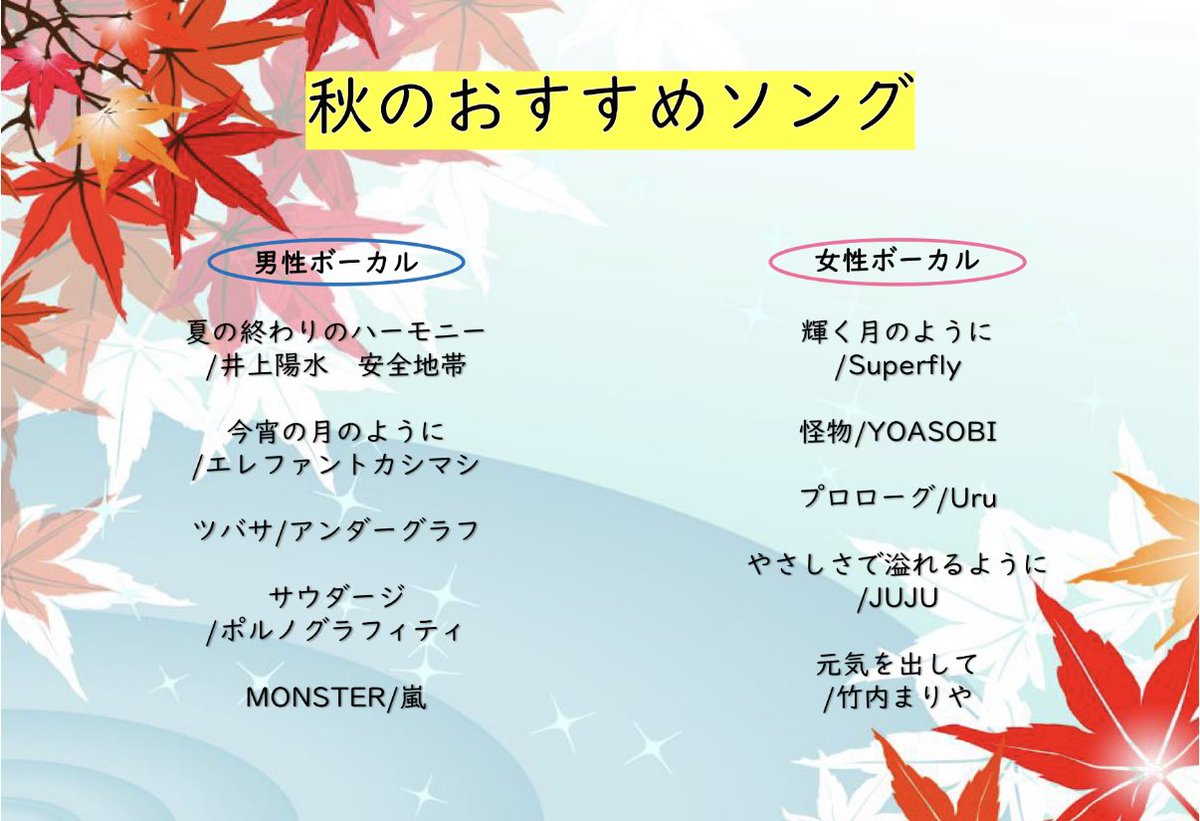 秋のおすすめソング

男性ボーカル

夏の終わりのハーモニー /井上陽水　安全地帯

今宵の月のように /エレファントカシマシ

ツバサ/アンダーグラフ

サウダージ /ポルノグラフィティ

MONSTER/嵐

女性ボーカル

輝く月のように /Superfly

怪物/YOASOBI

プロローグ/Uru

やさしさで溢れるように /JUJU

元気を出して /竹内まりや